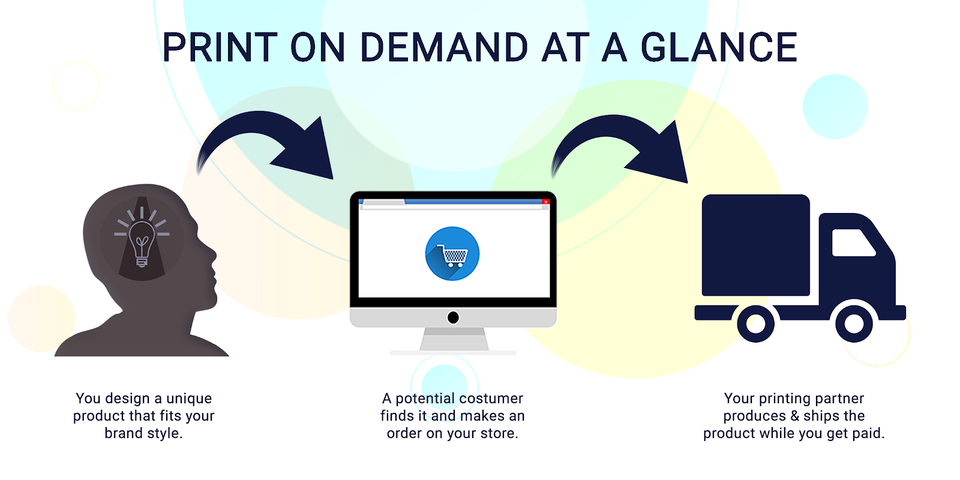 PRINT ON DEMAND AT A GLANCE

You design a unique product that fits your brand style.

A potential costumer finds it and makes an order on your store.

Your printing partner produces & ships the product while you get paid.